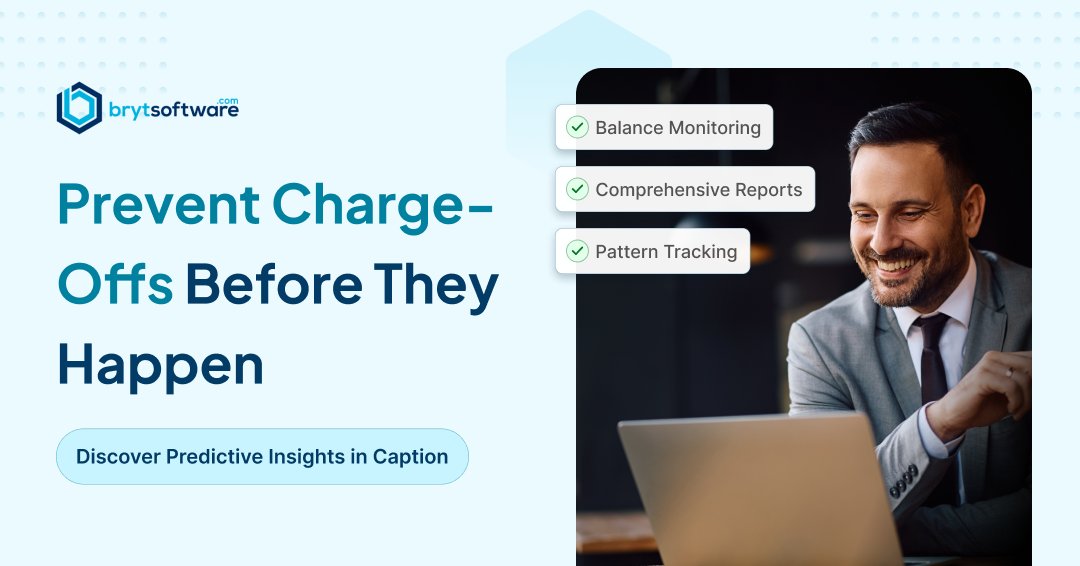 brytsoftware.com

Prevent Charge-Offs Before They Happen

Discover Predictive Insights in Caption

Balance Monitoring

Comprehensive Reports

Pattern Tracking